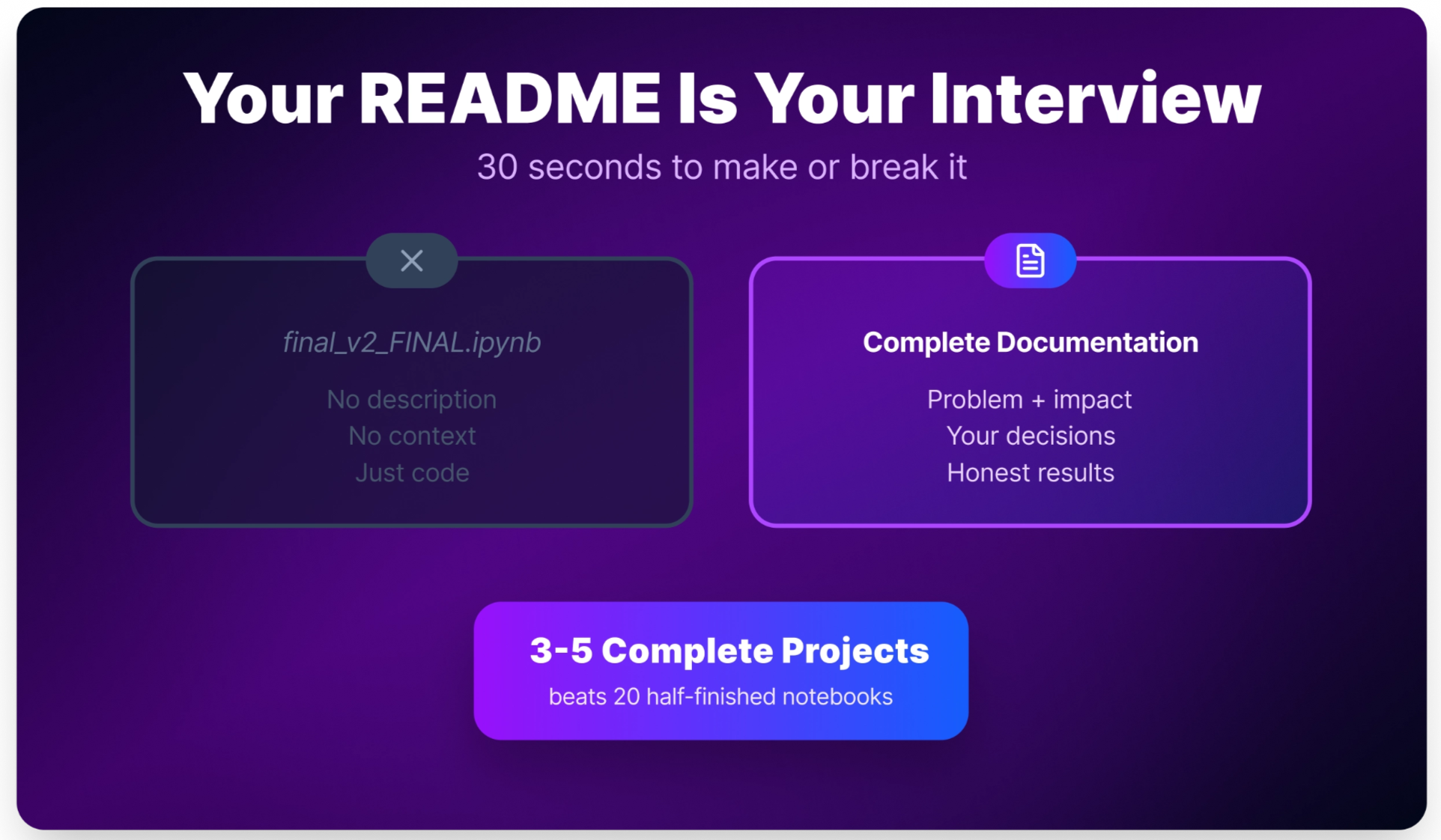 Your README Is Your Interview

30 seconds to make or break it

final_v2_FINAL.ipynb

No description
No context
Just code

Complete Documentation

Problem + impact
Your decisions
Honest results

3-5 Complete Projects

beats 20 half-finished notebooks